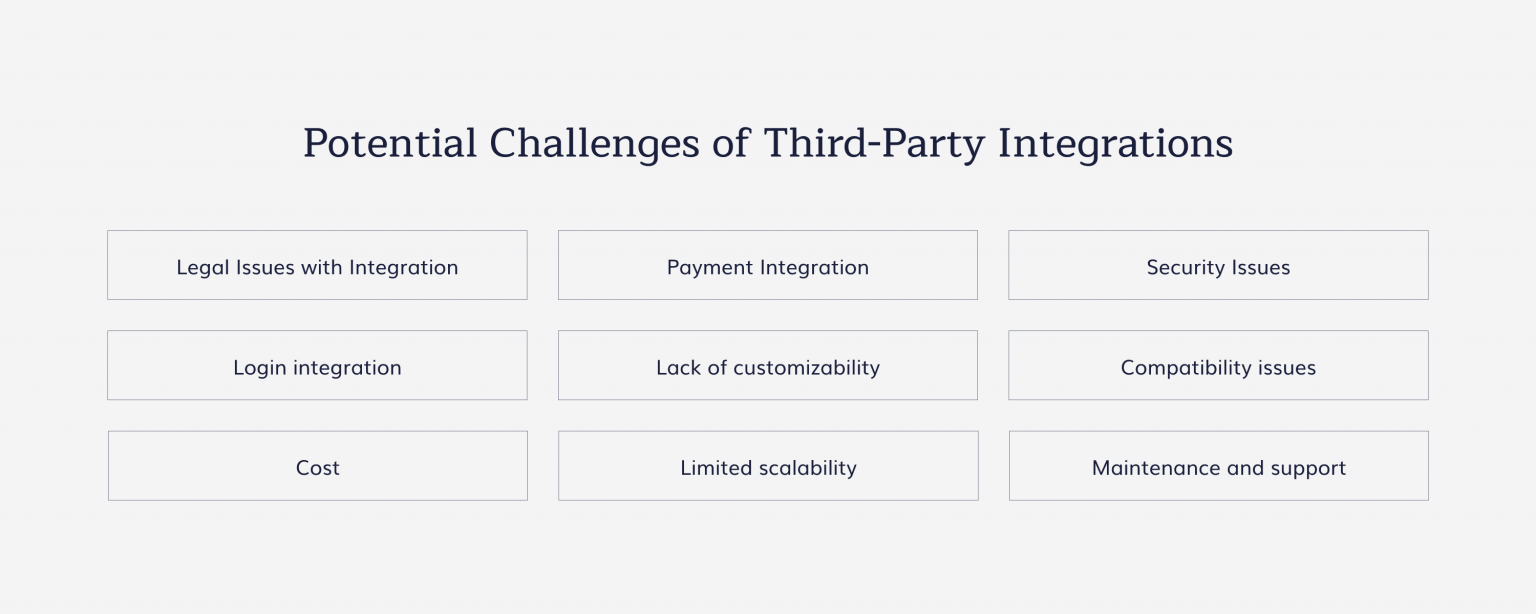 Potential Challenges of Third-Party Integrations

Legal Issues with Integration

Payment Integration

Security Issues

Login integration

Lack of customizability

Compatibility issues

Cost

Limited scalability

Maintenance and support